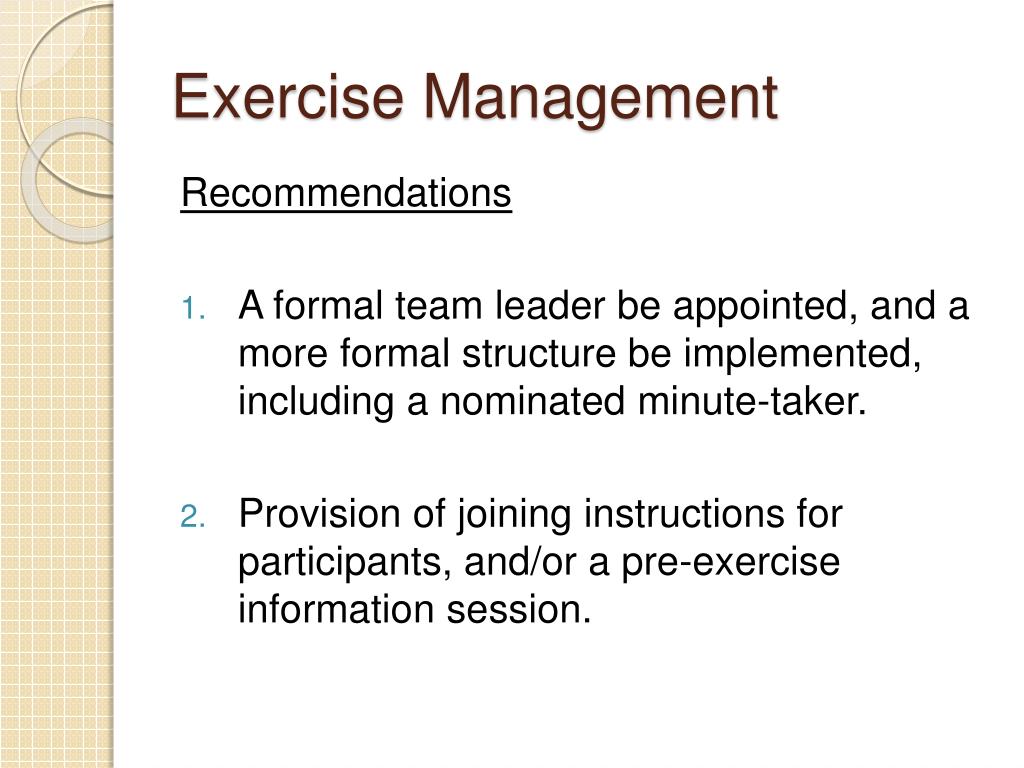 Exercise Management

Recommendations

1. A formal team leader be appointed, and a more formal structure be implemented, including a nominated minute-taker.

2. Provision of joining instructions for participants, and/or a pre-exercise information session.